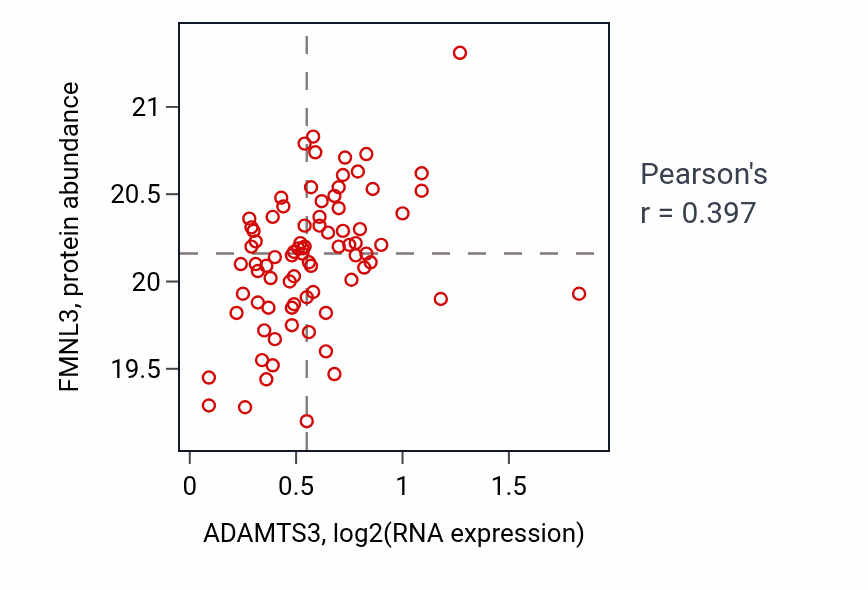 FMNL3, protein abundance

21
20.5
20
19.5

0
0.5
1
1.5

ADAMTS3, log2(RNA expression)

Pearson's
r = 0.397